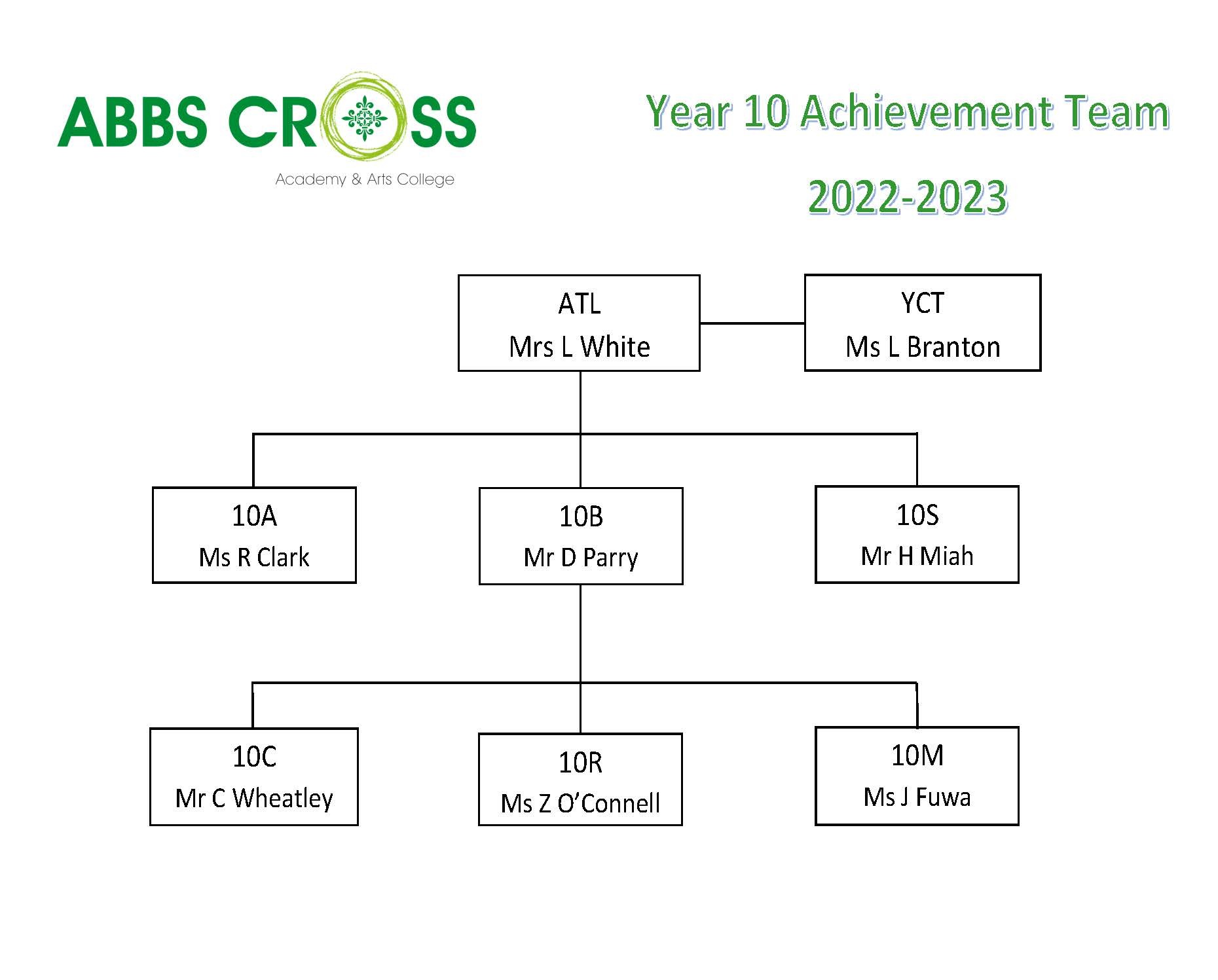 ABBS CROSS
Academy & Arts College

Year 10 Achievement Team

2022-2023

ATL
Mrs L White

YCT
Ms L Branton

10A
Ms R Clark

10B
Mr D Parry

10S
Mr H Miah

10C
Mr C Wheatley

10R
Ms Z O'Connell

10M
Ms J Fuwa